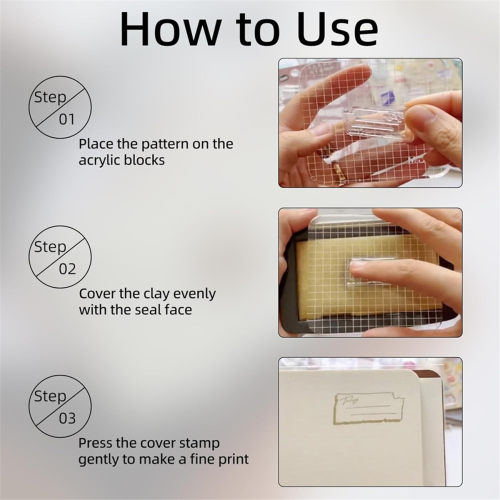 How to Use

Step 01

Place the pattern on the acrylic blocks

Step 02

Cover the clay evenly with the seal face

Step 03

Press the cover stamp gently to make a fine print